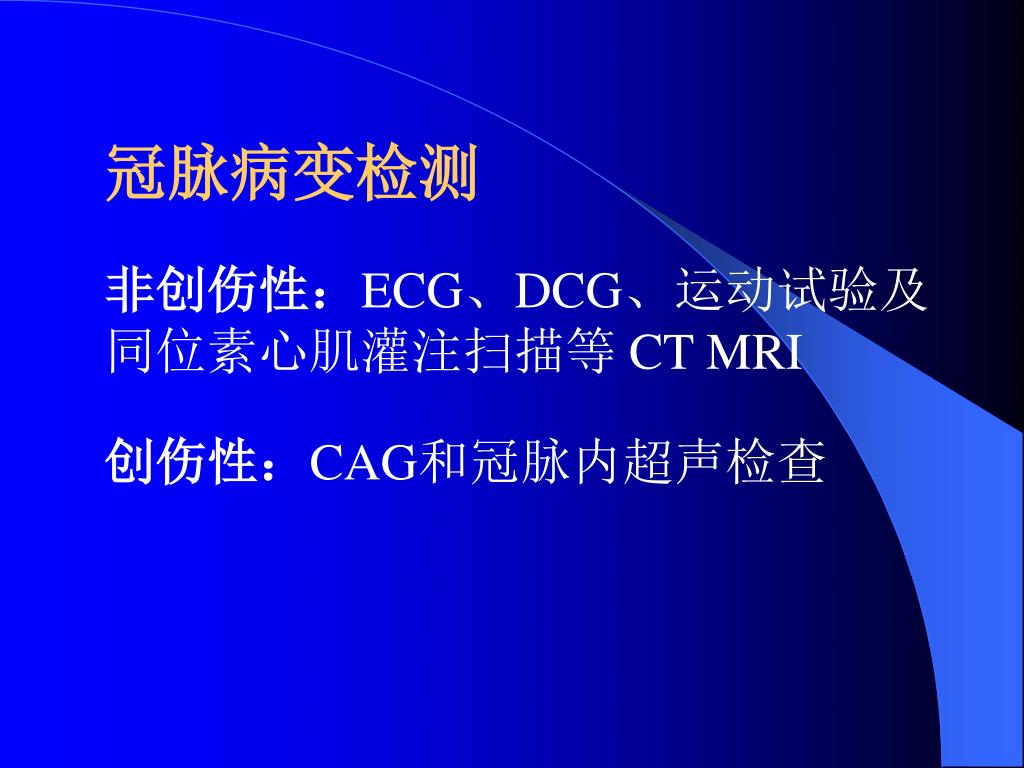 冠脉病变检测

非创伤性：ECG、DCG、运动试验及同位素心肌灌注扫描等 CT MRI

创伤性：CAG和冠脉内超声检查